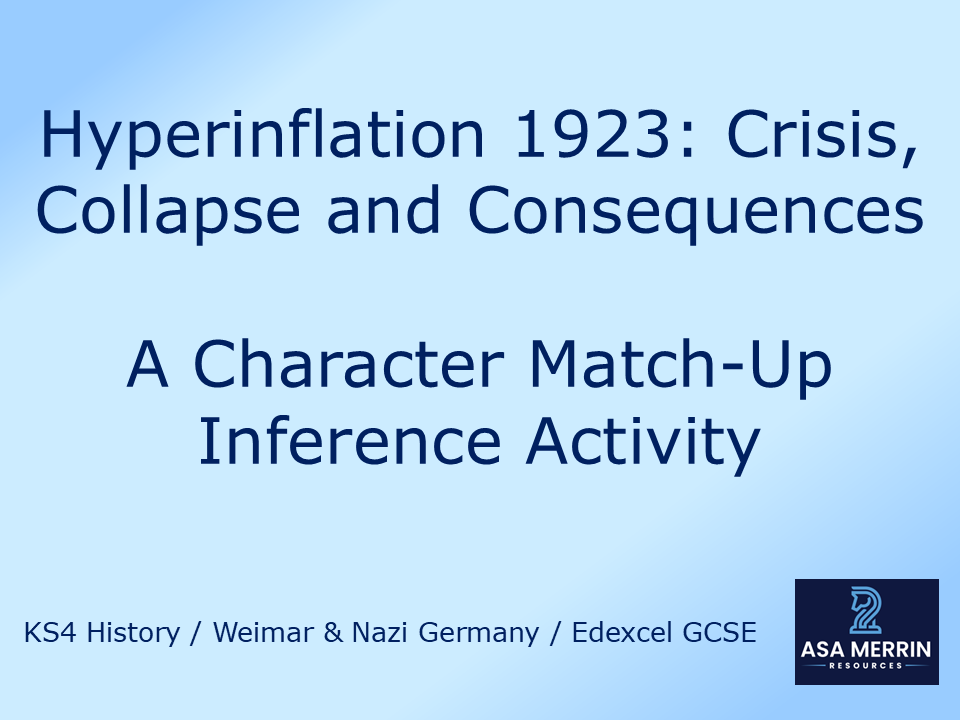 Hyperinflation 1923: Crisis, Collapse and Consequences

A Character Match-Up Inference Activity

KS4 History / Weimar & Nazi Germany / Edexcel GCSE

ASA MERRIN
RESOURCES